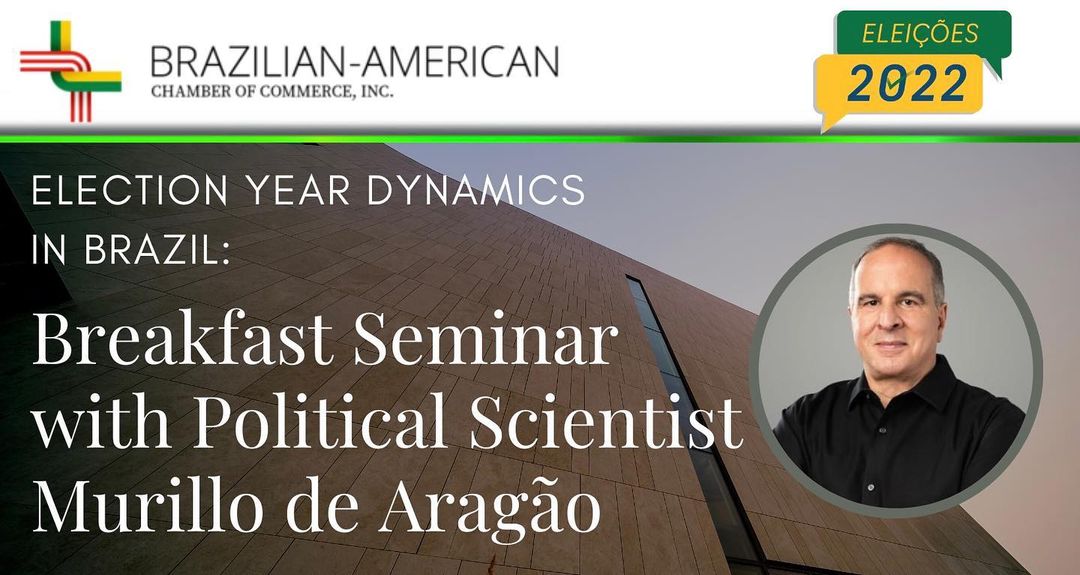 BRAZILIAN-AMERICAN
CHAMBER OF COMMERCE, INC.

ELEIÇÕES
2022

ELECTION YEAR DYNAMICS IN BRAZIL:

Breakfast Seminar with Political Scientist Murillo de Aragão